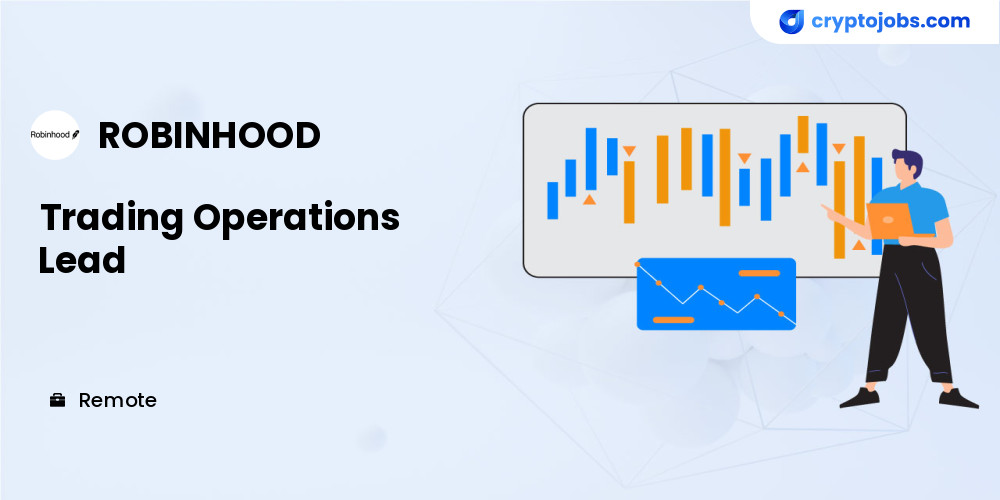 cryptojobs.com

Robinhood

ROBINHOOD

Trading Operations Lead

Remote